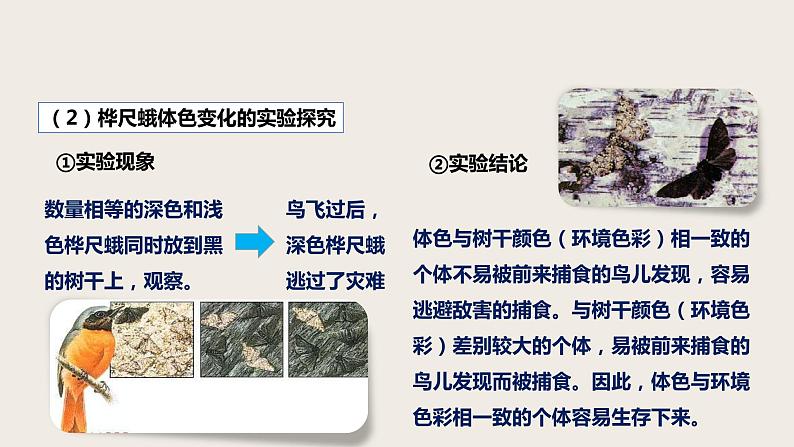 （2）桦尺蛾体色变化的实验探究

①实验现象

数量相等的深色和浅色桦尺蛾同时放到黑的树干上，观察。

鸟飞过后，深色桦尺蛾逃过了灾难

②实验结论

体色与树干颜色（环境色彩）相一致的个体不易被前来捕食的鸟儿发现，容易逃避敌害的捕食。与树干颜色（环境色彩）差别较大的个体，易被前来捕食的鸟儿发现而被捕食。因此，体色与环境色彩相一致的个体容易生存下来。